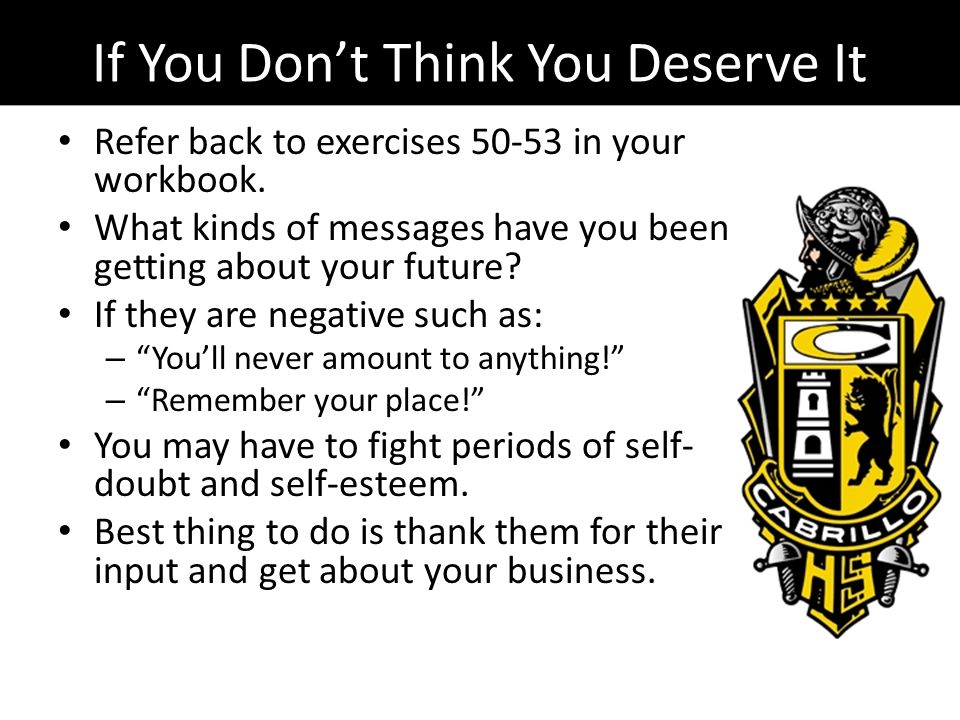 If You Don’t Think You Deserve It

• Refer back to exercises 50-53 in your workbook.
• What kinds of messages have you been getting about your future?
• If they are negative such as:
– “You’ll never amount to anything!”
– “Remember your place!”
• You may have to fight periods of self-doubt and self-esteem.
• Best thing to do is thank them for their input and get about your business.

C
CABRILLO
HS